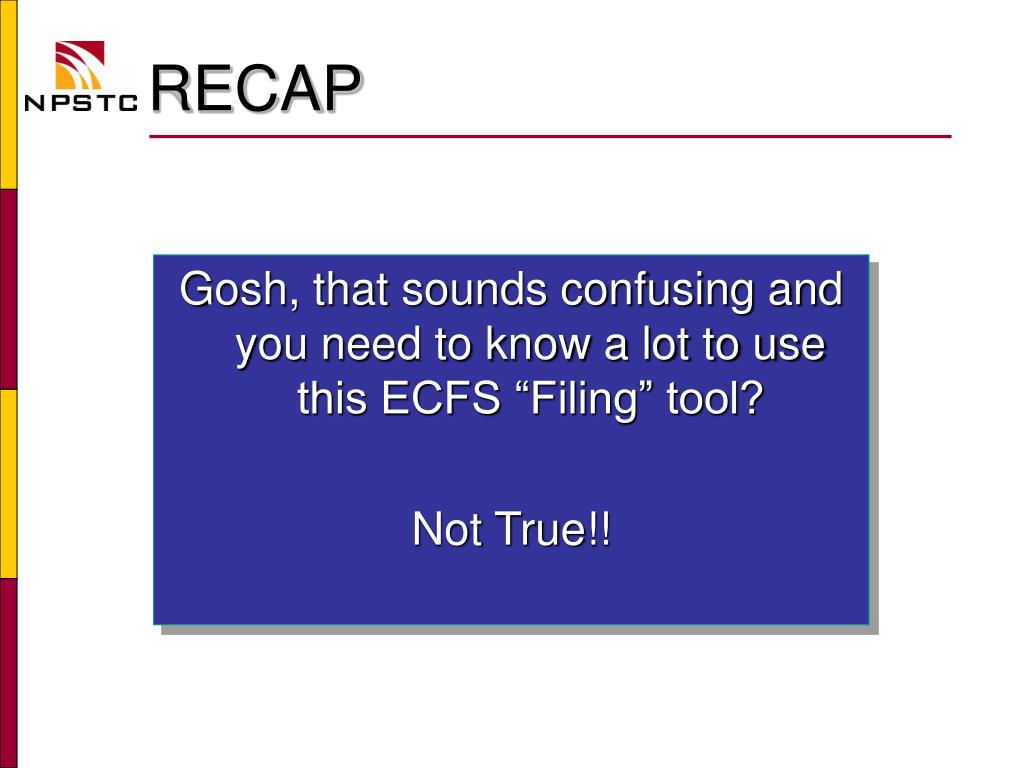 NPSTC

RECAP

Gosh, that sounds confusing and you need to know a lot to use this ECFS “Filing” tool?

Not True!!